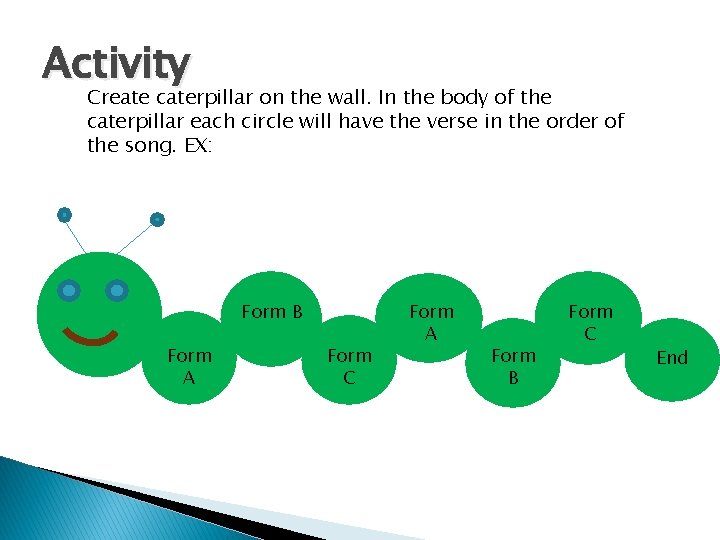 Activity

Create caterpillar on the wall. In the body of the caterpillar each circle will have the verse in the order of the song. EX:

Form A

Form B

Form C

Form A

Form B

Form C

End